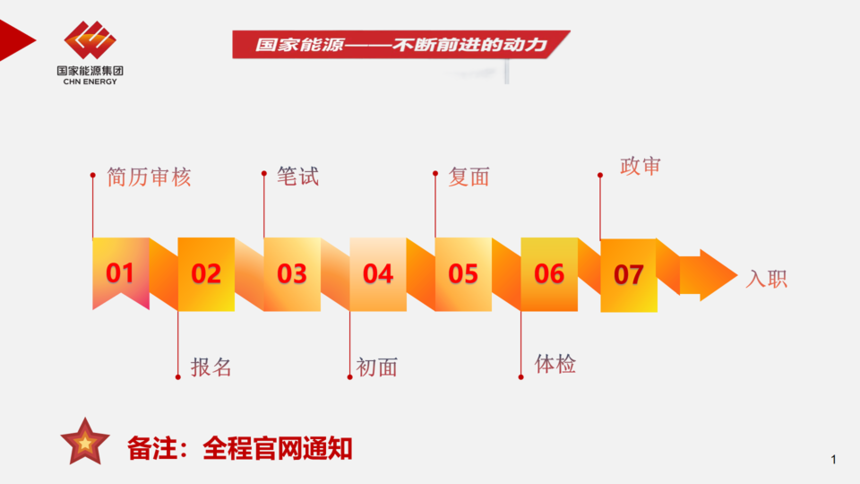 国家能源集团
CHN ENERGY

国家能源——不断前进的动力

简历审核
笔试
复面
政审

01
02
03
04
05
06
07
入职

报名
初面
体检

备注：全程官网通知

1